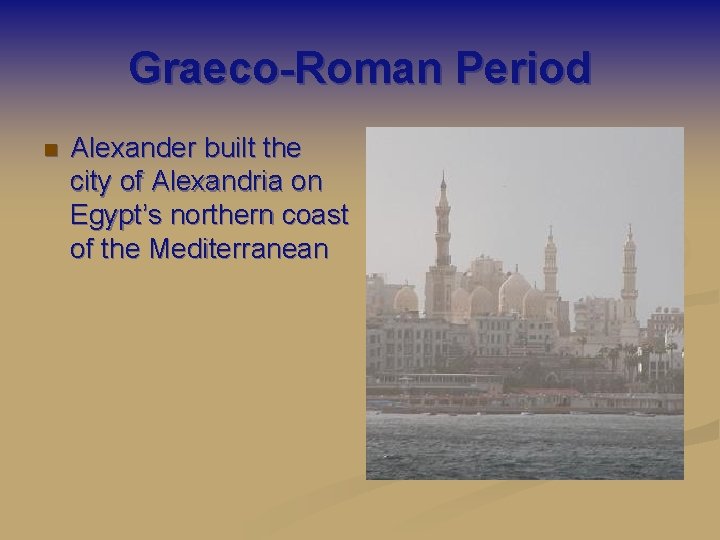 Graeco-Roman Period

Alexander built the city of Alexandria on Egypt's northern coast of the Mediterranean